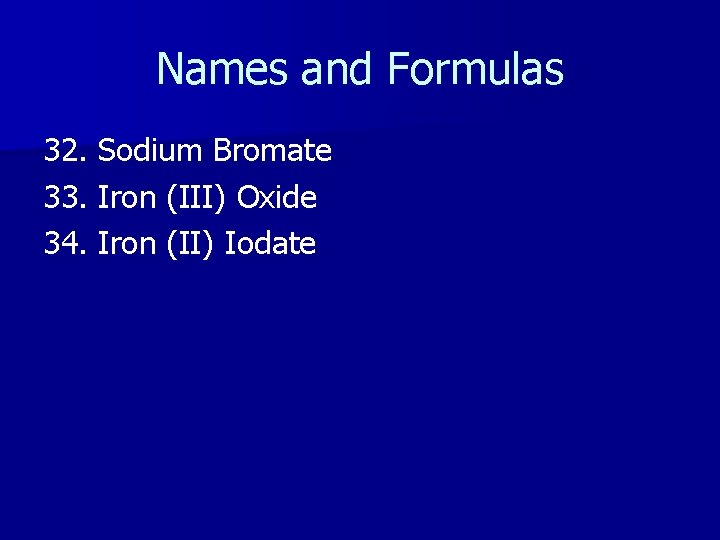 Names and Formulas

32. Sodium Bromate
33. Iron (III) Oxide
34. Iron (II) Iodate